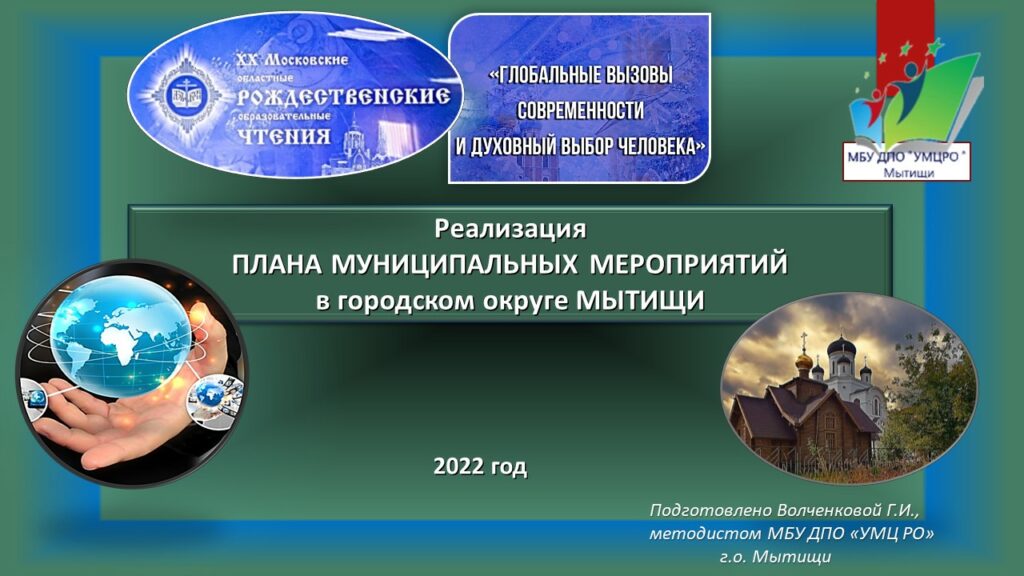 XX Московские областные РОЖДЕСТВЕНСКИЕ образовательные ЧТЕНИЯ

«ГЛОБАЛЬНЫЕ ВЫЗОВЫ СОВРЕМЕННОСТИ И ДУХОВНЫЙ ВЫБОР ЧЕЛОВЕКА»

МБУ ДПО "УМЦРО" Мытищи

Реализация
ПЛАНА МУНИЦИПАЛЬНЫХ МЕРОПРИЯТИЙ
в городском округе МЫТИЩИ

2022 год

Подготовлено Волченковой Г.И., методистом МБУ ДПО «УМЦ РО» г.о. Мытищи